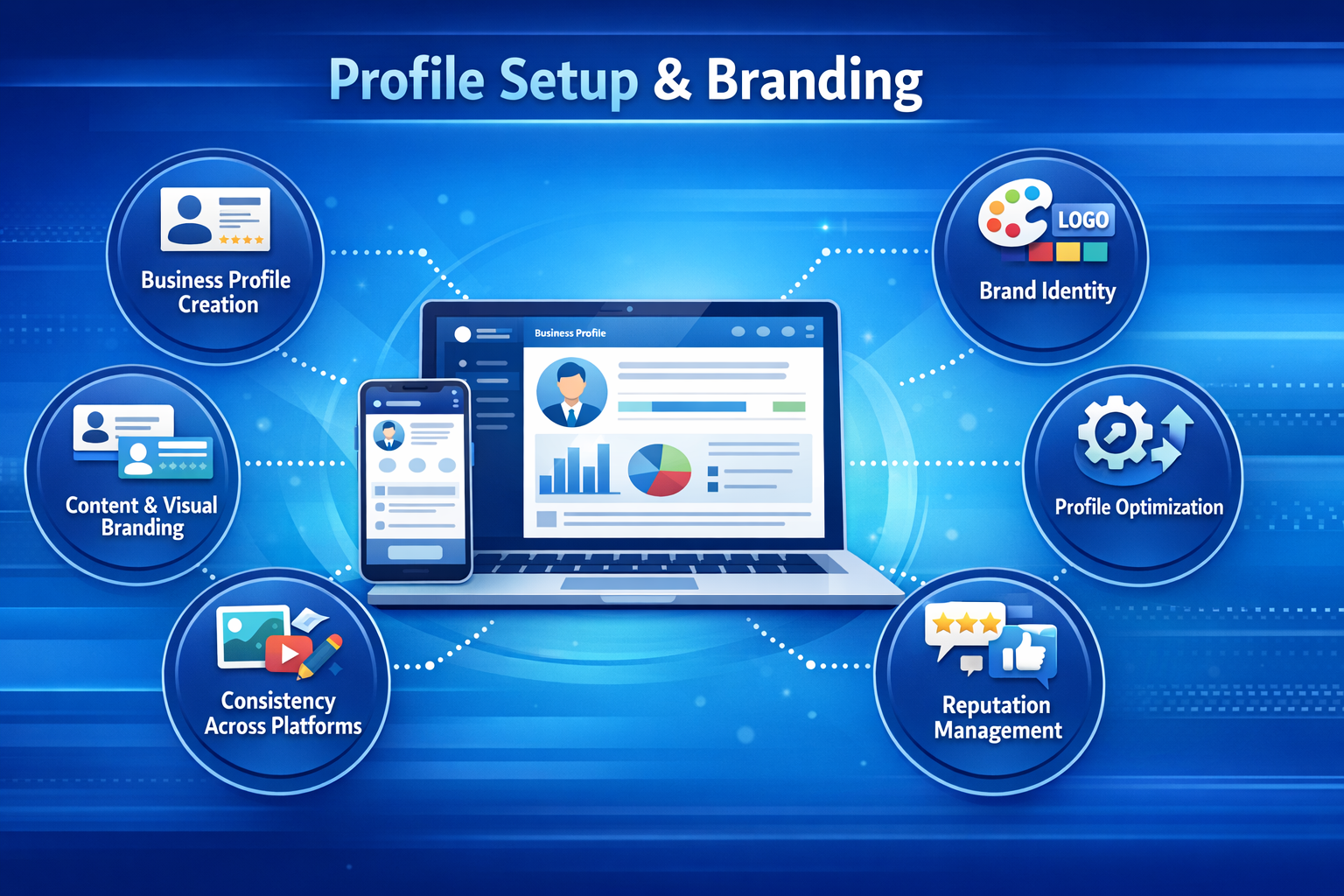 Profile Setup & Branding

Business Profile Creation

Content & Visual Branding

Consistency Across Platforms

Business Profile

LOGO

Brand Identity

Profile Optimization

Reputation Management